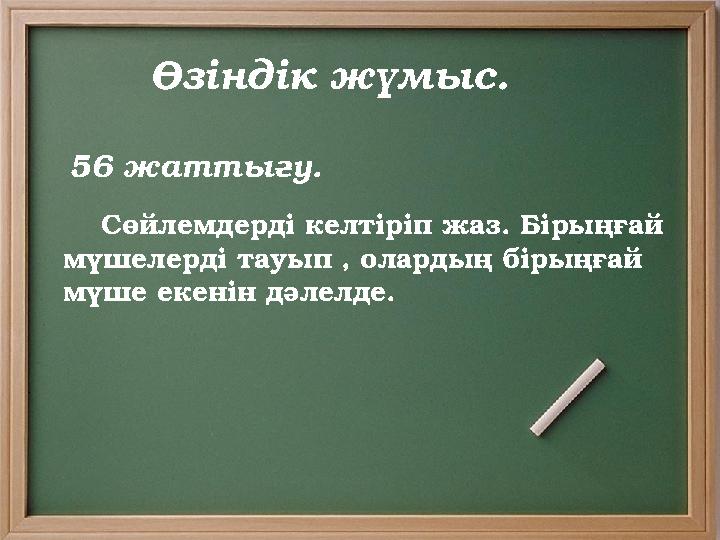 Өзіндік жұмыс.

56 жаттығу.

Сөйлемдерді келтіріп жаз. Бірыңғай мүшелерді тауып , олардың бірыңғай мүше екенін дәлелде.